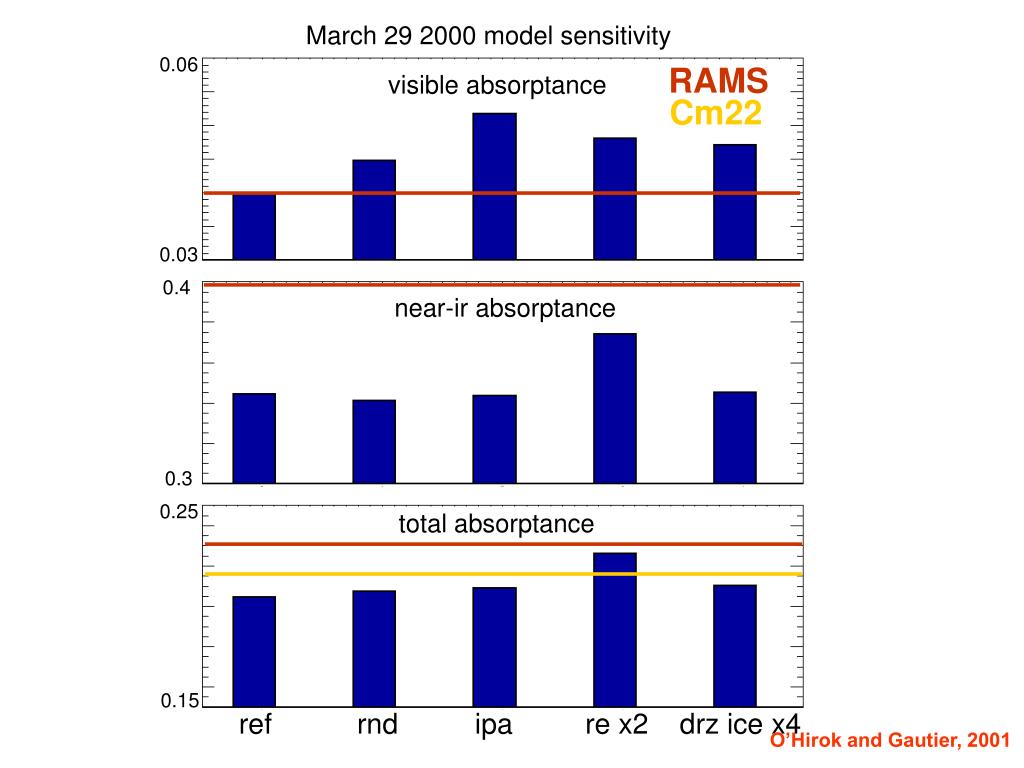 March 29 2000 model sensitivity

0.06
visible absorptance
RAMS
Cm22
0.03

0.4
near-ir absorptance
0.3

0.25
total absorptance
0.15

ref rnd ipa re x2 drz ice x4

O'Hirok and Gautier, 2001